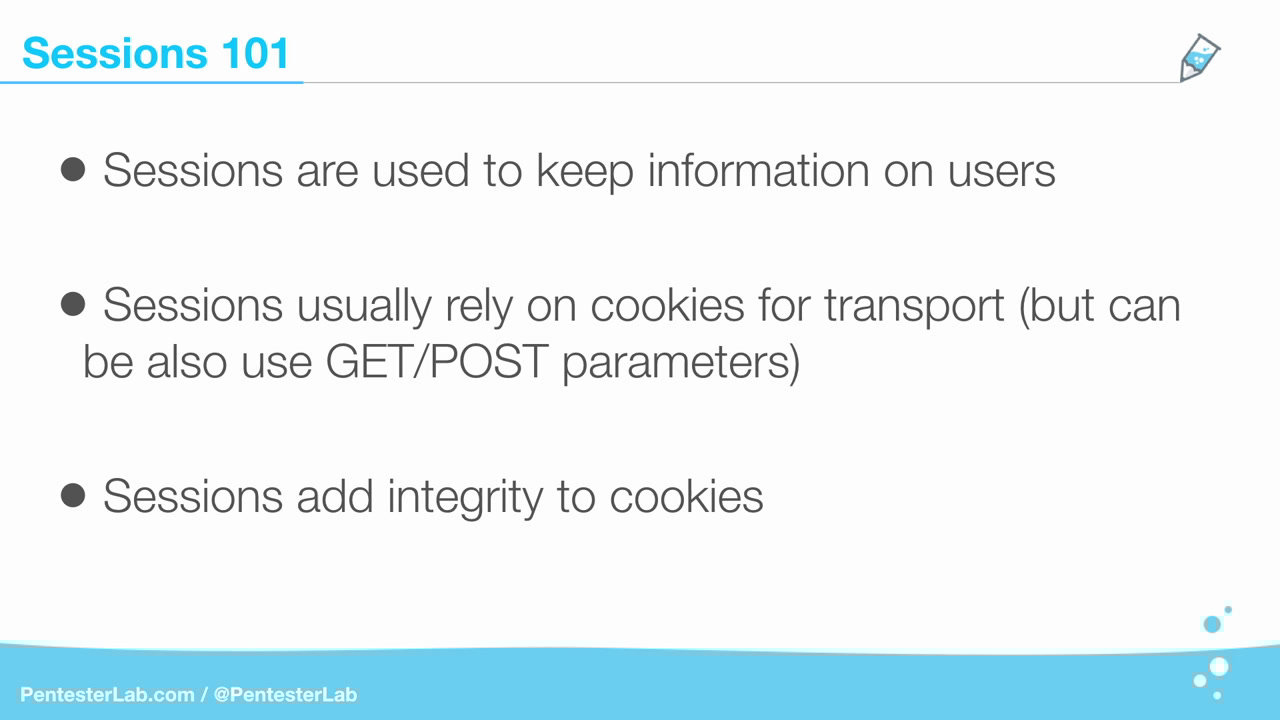 Sessions 101

● Sessions are used to keep information on users

● Sessions usually rely on cookies for transport (but can be also use GET/POST parameters)

● Sessions add integrity to cookies

PentesterLab.com / @PentesterLab